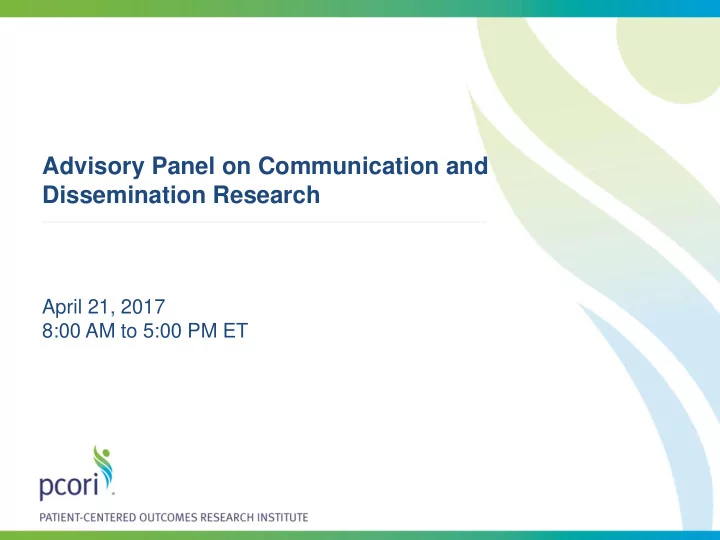 Advisory Panel on Communication and Dissemination Research

April 21, 2017
8:00 AM to 5:00 PM ET

pcori

PATIENT-CENTERED OUTCOMES RESEARCH INSTITUTE